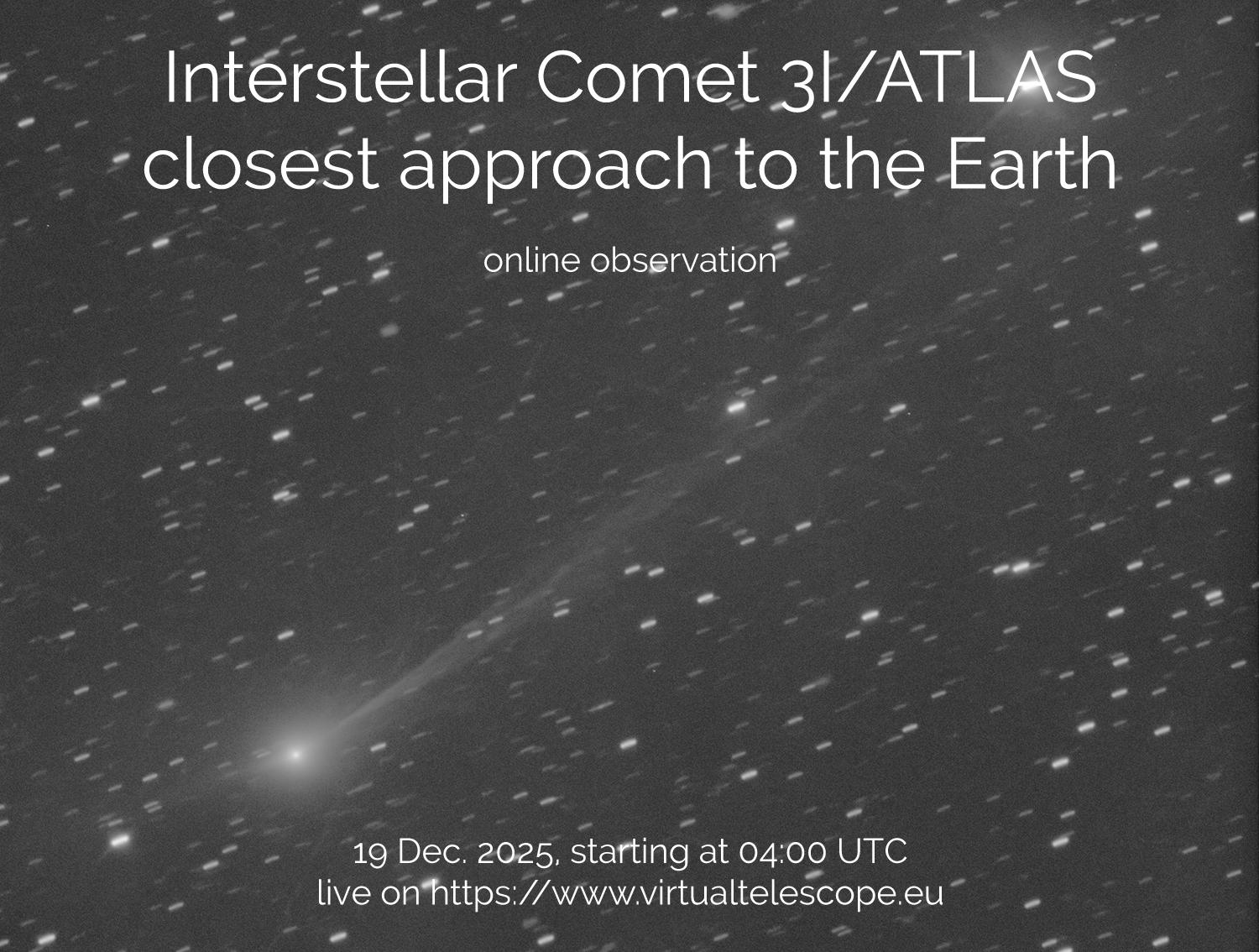 Interstellar Comet 3I/ATLAS closest approach to the Earth

online observation

19 Dec. 2025, starting at 04:00 UTC
live on https://www.virtualtelescope.eu